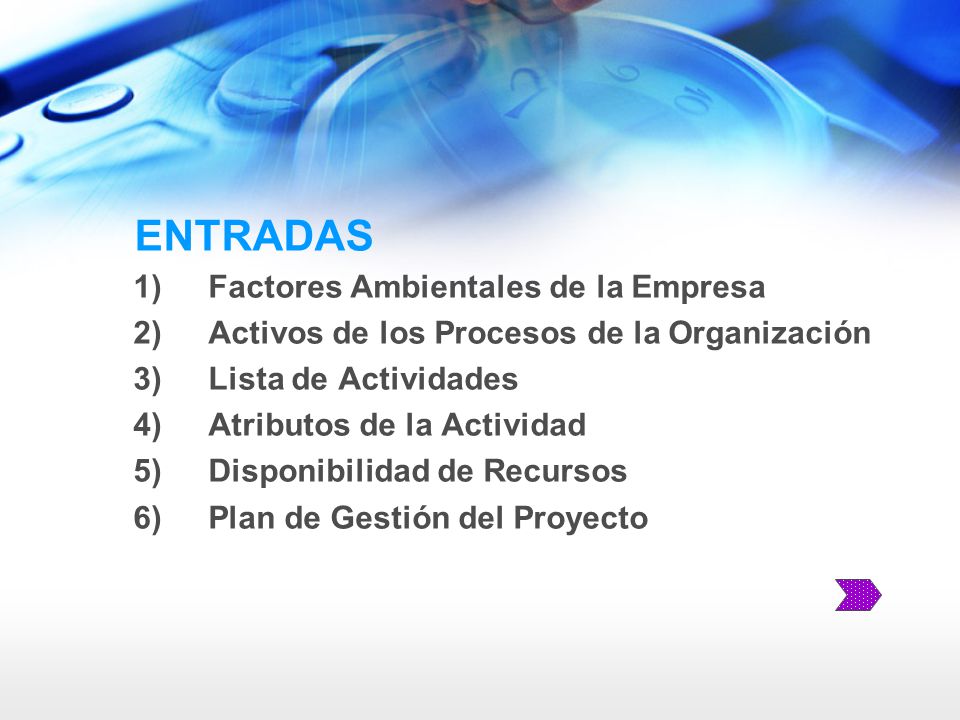 ENTRADAS

1) Factores Ambientales de la Empresa
2) Activos de los Procesos de la Organización
3) Lista de Actividades
4) Atributos de la Actividad
5) Disponibilidad de Recursos
6) Plan de Gestión del Proyecto